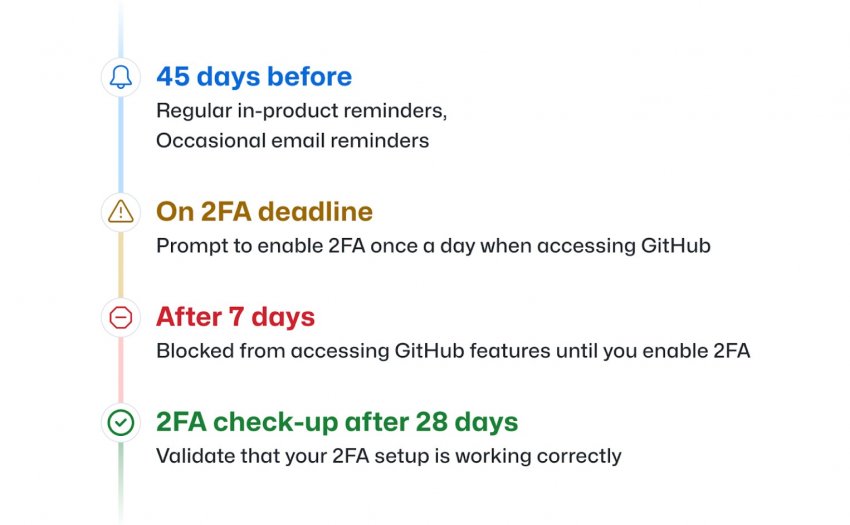 45 days before
Regular in-product reminders,
Occasional email reminders

On 2FA deadline
Prompt to enable 2FA once a day when accessing GitHub

After 7 days
Blocked from accessing GitHub features until you enable 2FA

2FA check-up after 28 days
Validate that your 2FA setup is working correctly